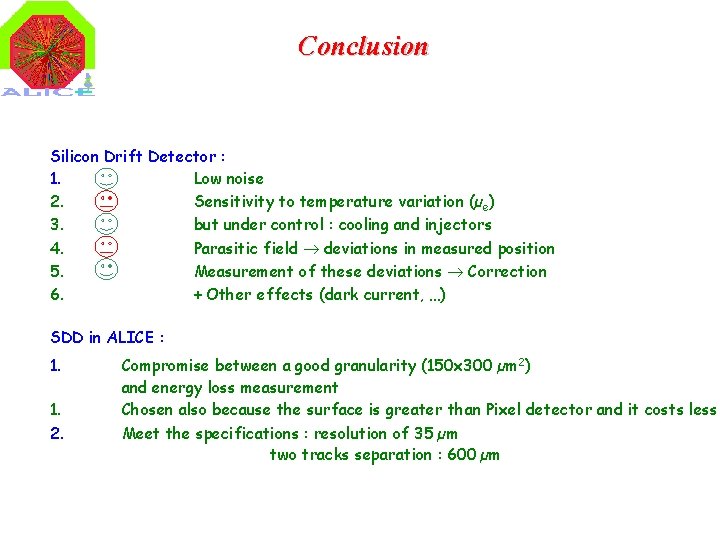 ALICE

Conclusion

Silicon Drift Detector :
1. Low noise
2. Sensitivity to temperature variation ($\mu_e$)
3. but under control : cooling and injectors
4. Parasitic field $\rightarrow$ deviations in measured position
5. Measurement of these deviations $\rightarrow$ Correction
6. + Other effects (dark current, ...)

SDD in ALICE :
1. Compromise between a good granularity (150x300 $\mu m^2$) and energy loss measurement
1. Chosen also because the surface is greater than Pixel detector and it costs less
2. Meet the specifications : resolution of 35 $\mu m$
two tracks separation : 600 $\mu m$